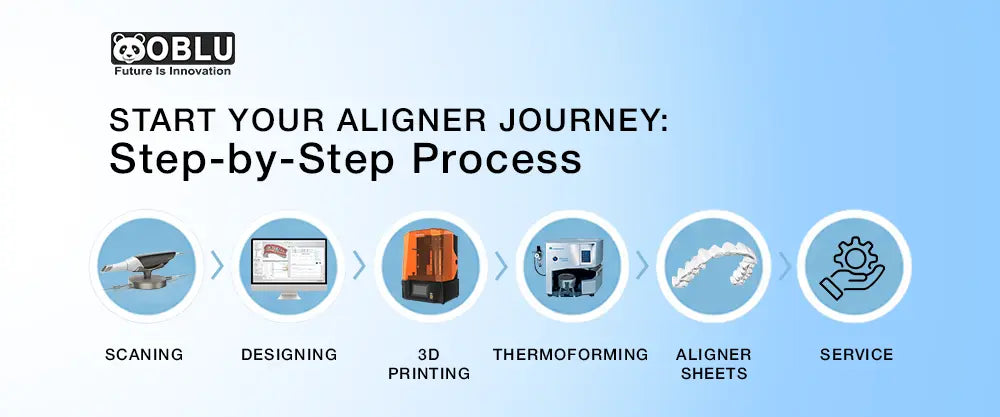 OBLU
Future Is Innovation

START YOUR ALIGNER JOURNEY:
Step-by-Step Process

SCANING

DESIGNING

3D PRINTING

THERMOFORMING

ALIGNER SHEETS

SERVICE